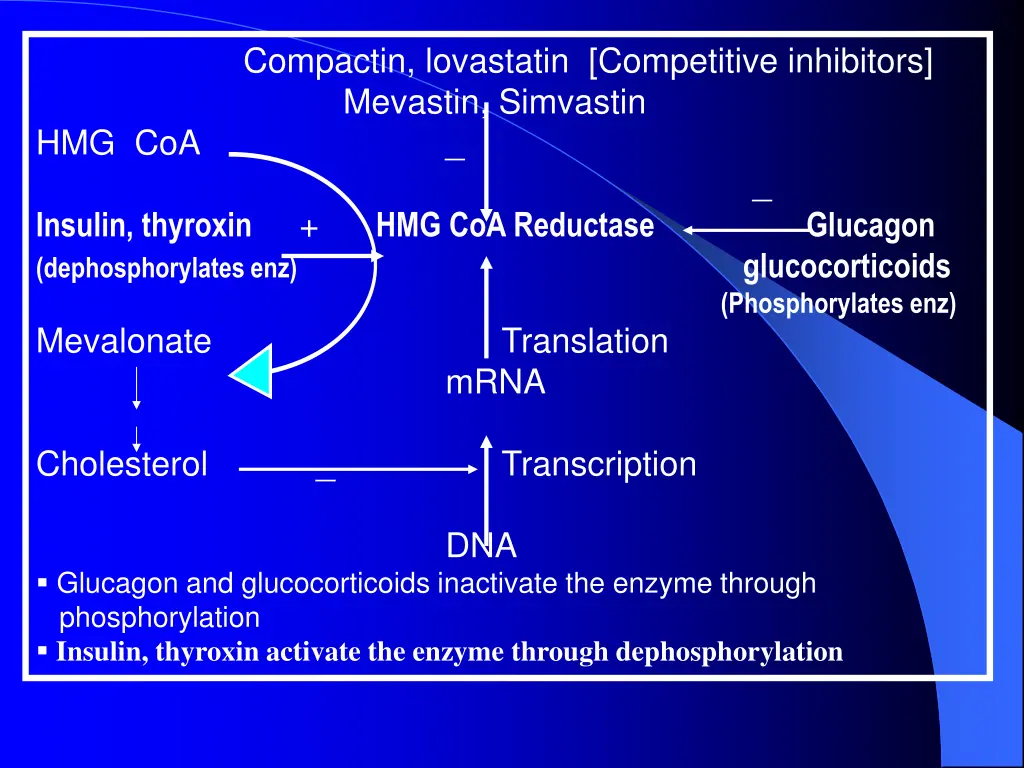 Compactin, lovastatin [Competitive inhibitors]
Mevastin, Simvastin

HMG CoA

_

_

Insulin, thyroxin + HMG CoA Reductase Glucagon
(dephosphorylates enz) glucocorticoids
(Phosphorylates enz)

Mevalonate Translation
mRNA

Cholesterol _ Transcription

DNA

▪ Glucagon and glucocorticoids inactivate the enzyme through phosphorylation
▪ Insulin, thyroxin activate the enzyme through dephosphorylation